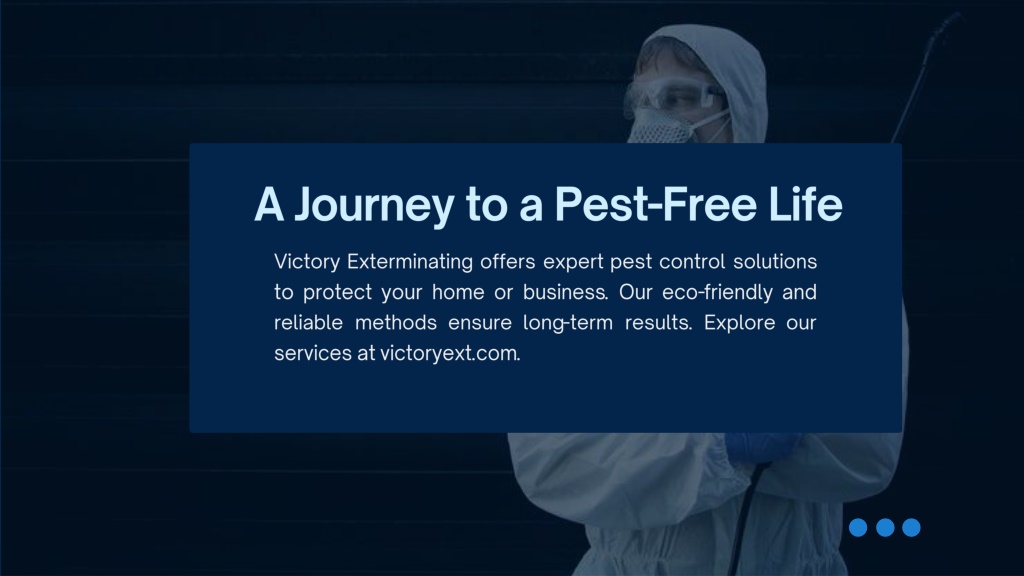 A Journey to a Pest-Free Life

Victory Exterminating offers expert pest control solutions to protect your home or business. Our eco-friendly and reliable methods ensure long-term results. Explore our services at victoryext.com.